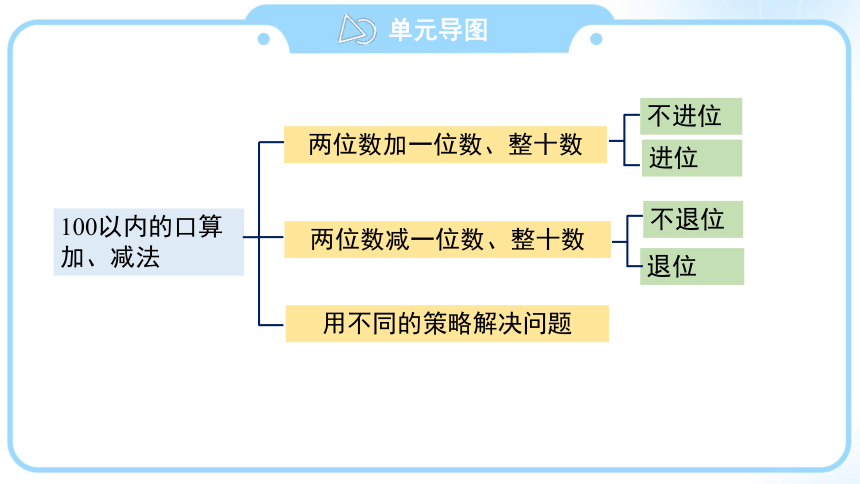 单元导图

100以内的口算加、减法

两位数加一位数、整十数

不进位

进位

两位数减一位数、整十数

不退位

退位

用不同的策略解决问题